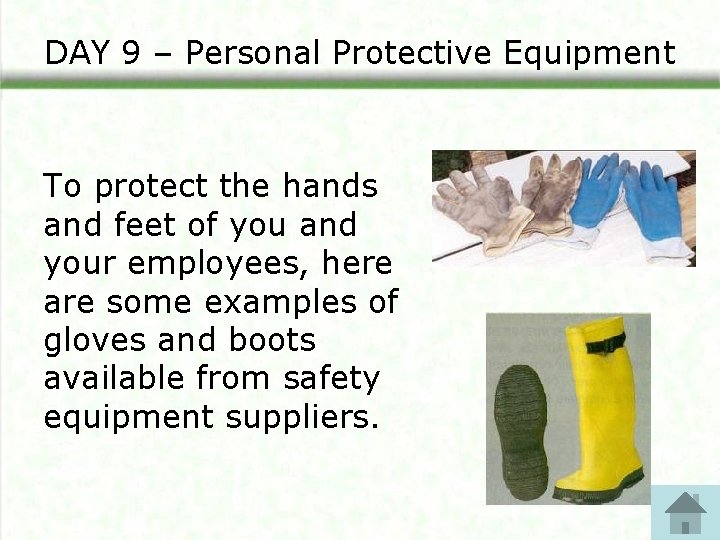 DAY 9 – Personal Protective Equipment

To protect the hands and feet of you and your employees, here are some examples of gloves and boots available from safety equipment suppliers.